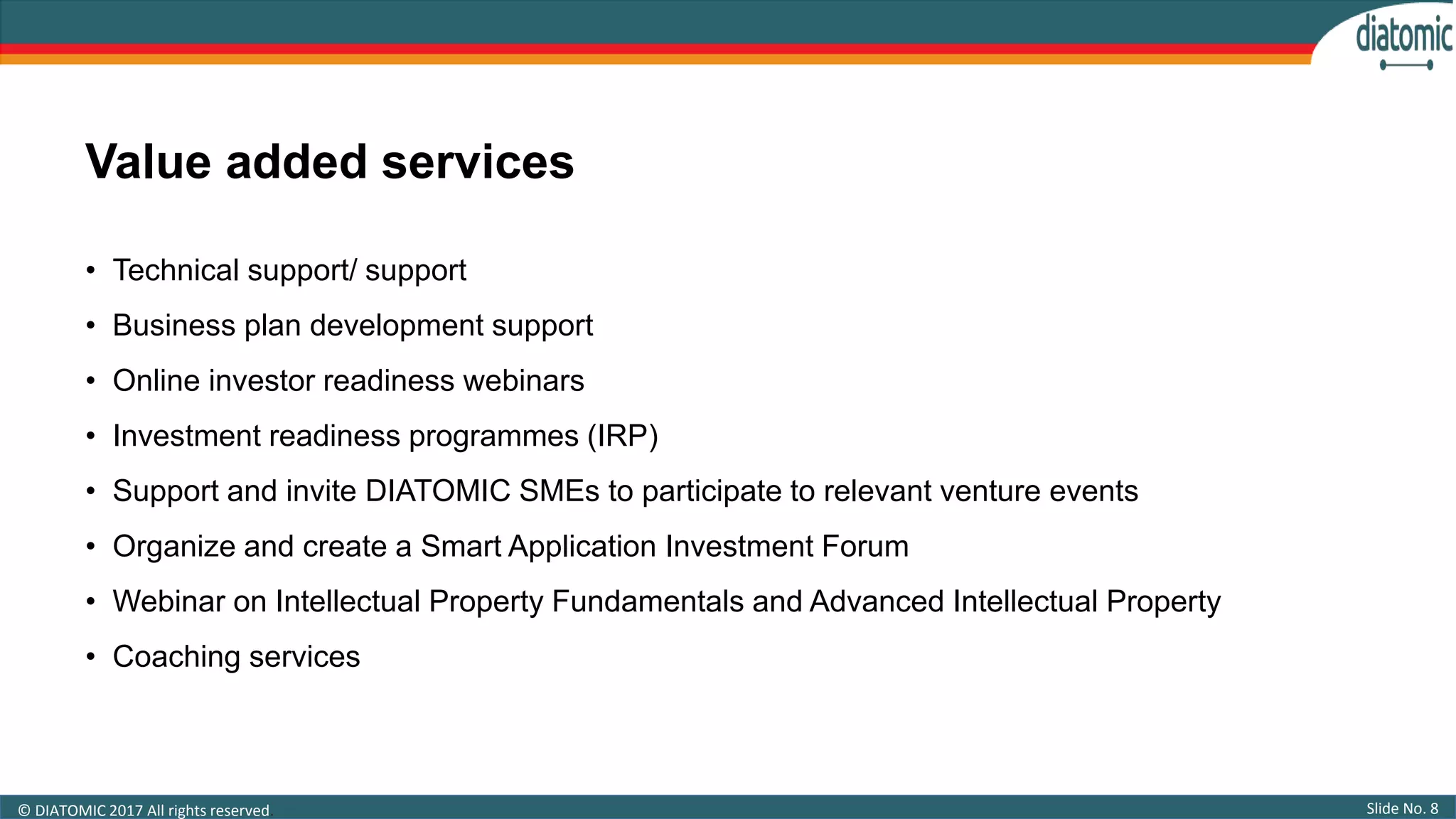 diatomic

Value added services

• Technical support/ support
• Business plan development support
• Online investor readiness webinars
• Investment readiness programmes (IRP)
• Support and invite DIATOMIC SMEs to participate to relevant venture events
• Organize and create a Smart Application Investment Forum
• Webinar on Intellectual Property Fundamentals and Advanced Intellectual Property
• Coaching services

© DIATOMIC 2017 All rights reserved

Slide No. 8